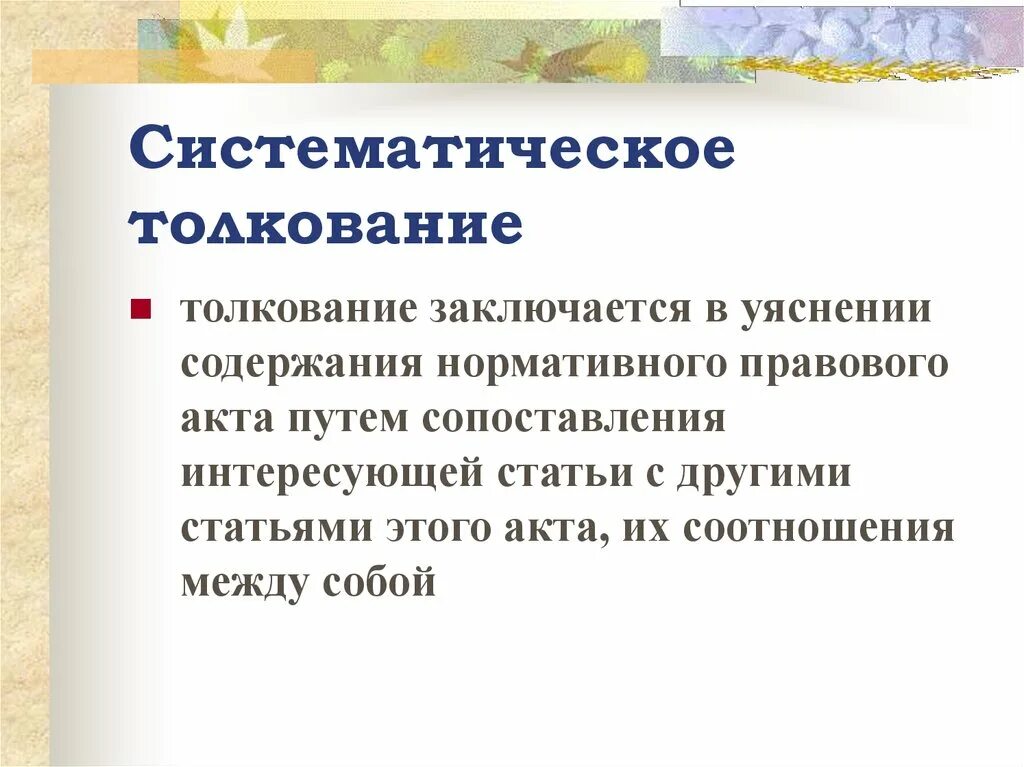 Систематическое толкование

толкование заключается в уяснении содержания нормативного правового акта путем сопоставления интересующей статьи с другими статьями этого акта, их соотношения между собой